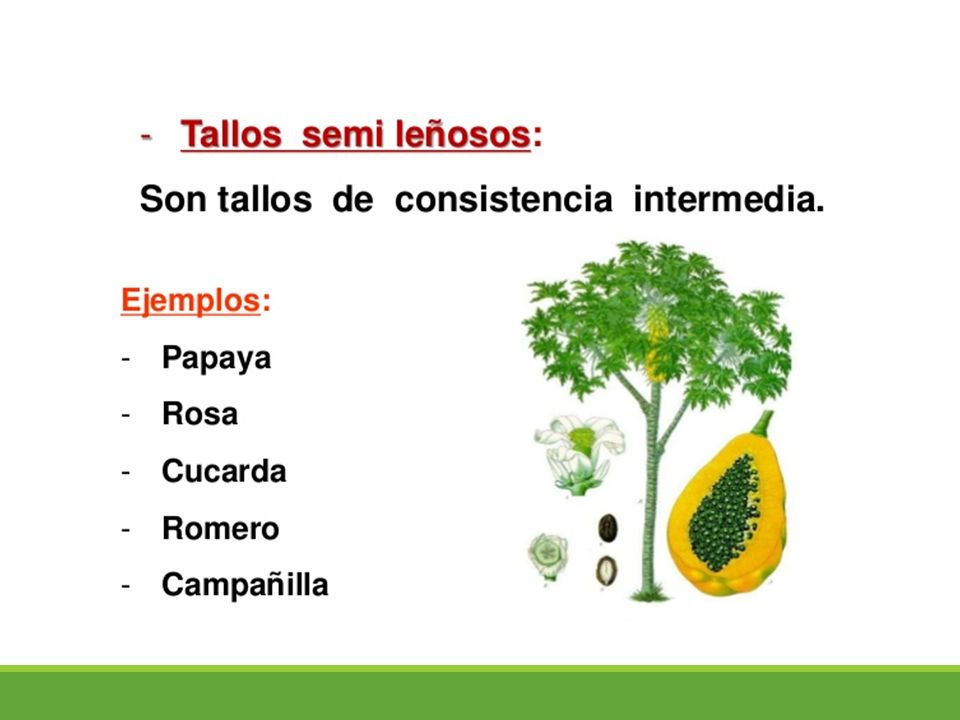 - Tallos semi leñosos:

Son tallos de consistencia intermedia.

Ejemplos:

- Papaya
- Rosa
- Cucarda
- Romero
- Campañilla